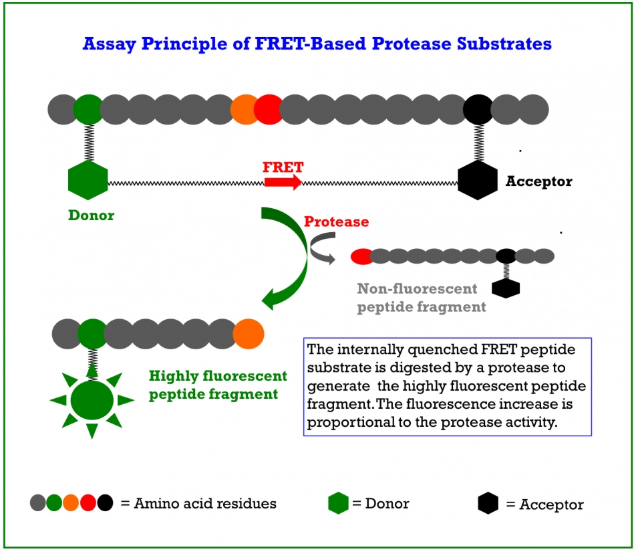 Assay Principle of FRET-Based Protease Substrates

FRET

Acceptor

Donor

Protease

Non-fluorescent peptide fragment

Highly fluorescent peptide fragment

The internally quenched FRET peptide substrate is digested by a protease to generate the highly fluorescent peptide fragment. The fluorescence increase is proportional to the protease activity.

= Amino acid residues

= Donor

= Acceptor